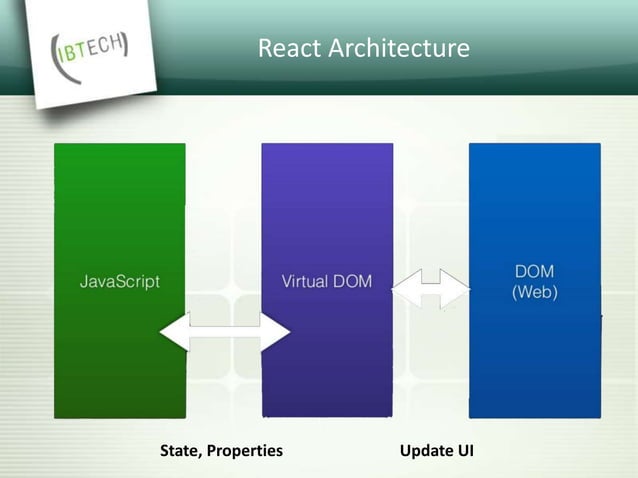 IBTECH

React Architecture

JavaScript

Virtual DOM

DOM
(Web)

State, Properties

Update UI